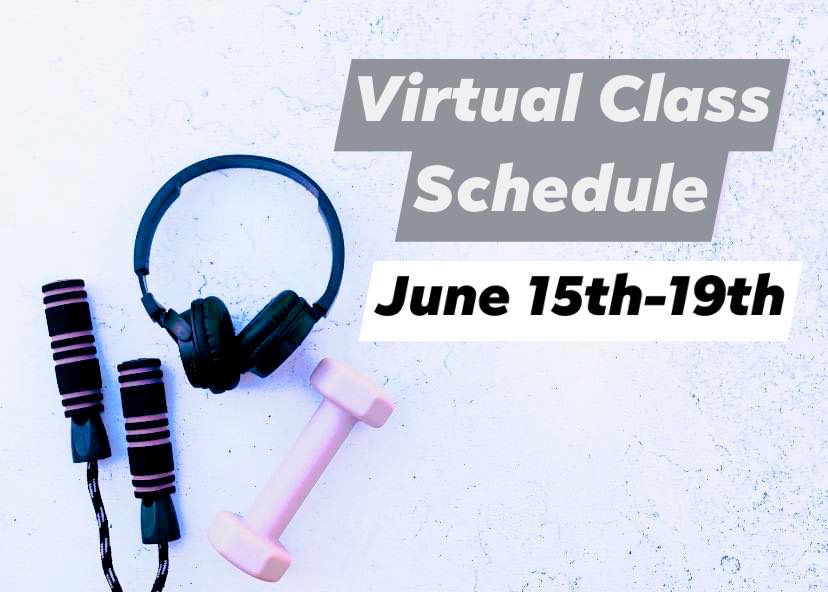 Virtual Class Schedule

June 15th-19th